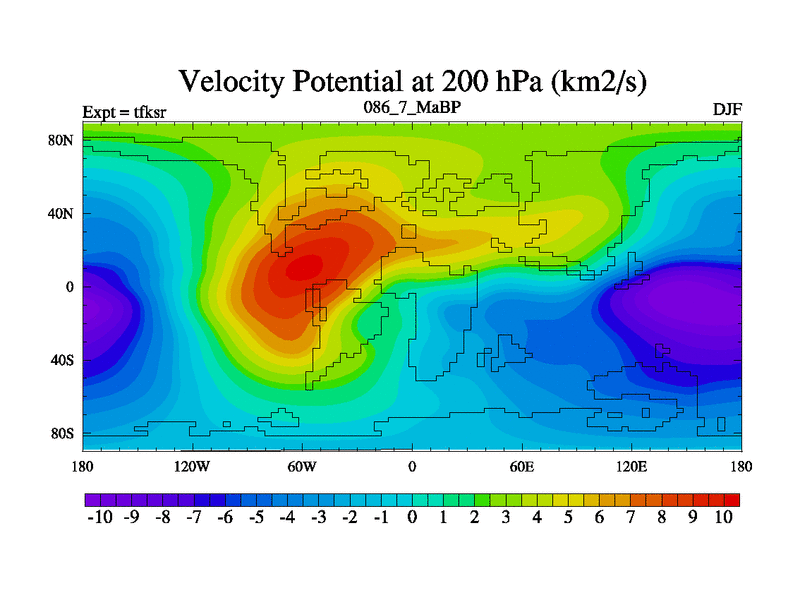 Velocity Potential at 200 hPa (km2/s)

Expt = tfksr

086_7_MaBP

DJF

80N
40N
0
40S
80S

180 120W 60W 0 60E 120E 180

-10 -9 -8 -7 -6 -5 -4 -3 -2 -1 0 1 2 3 4 5 6 7 8 9 10